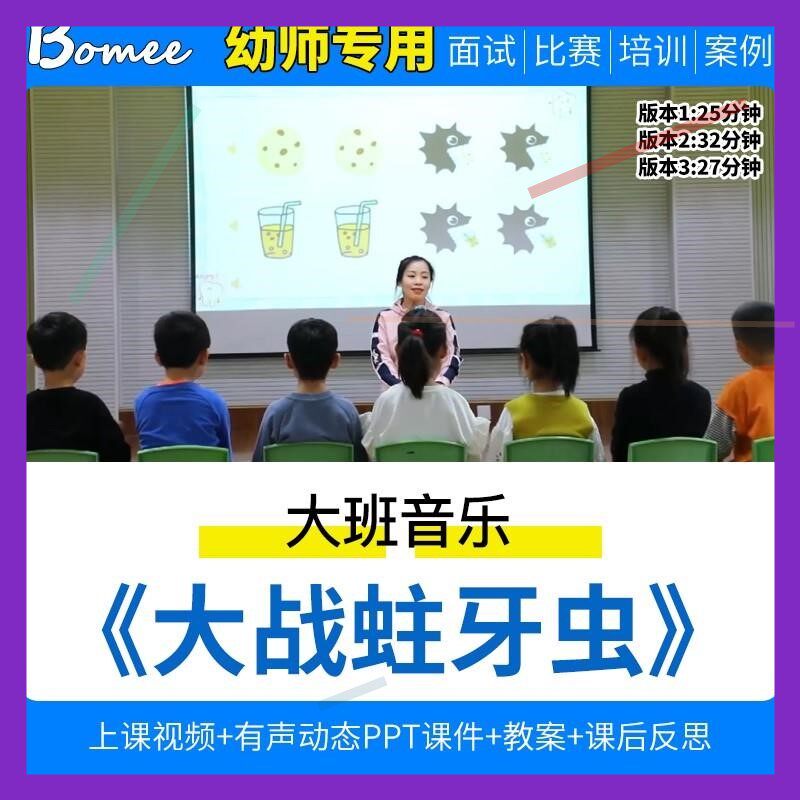 Bomee 幼师专用 面试 | 比赛 | 培训 | 案例

版本1:25分钟
版本2:32分钟
版本3:27分钟

大班音乐

《大战蛀牙虫》

上课视频+有声动态PPT课件+教案+课后反思